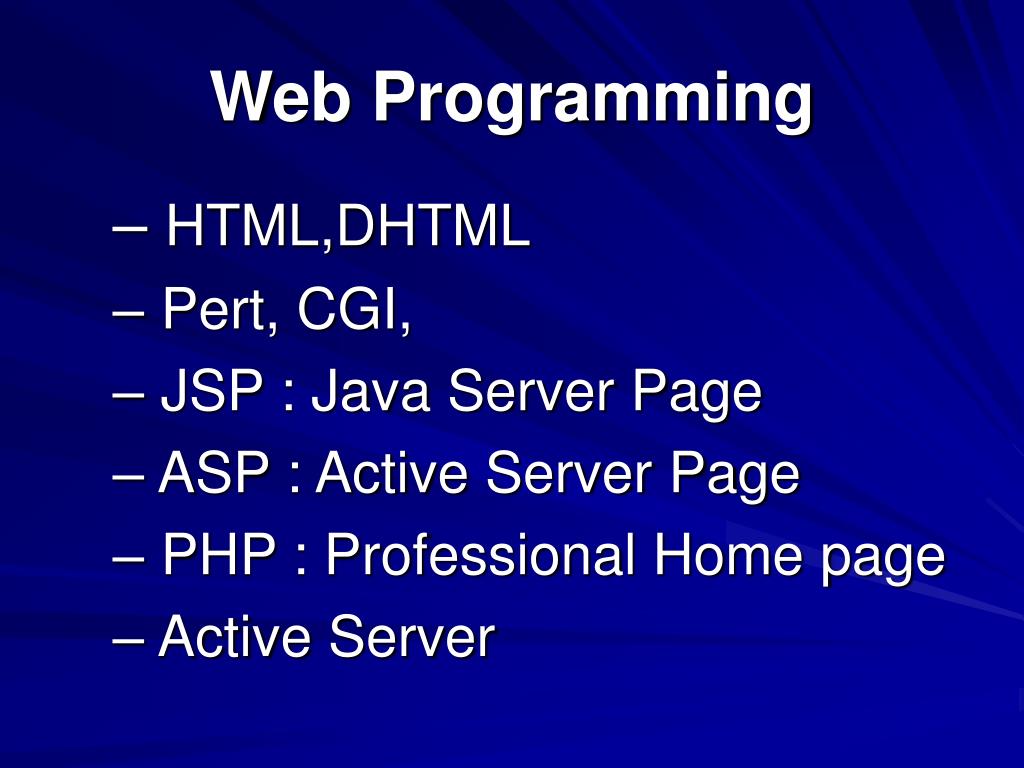 Web Programming

– HTML,DHTML
– Pert, CGI,
– JSP : Java Server Page
– ASP : Active Server Page
– PHP : Professional Home page
– Active Server